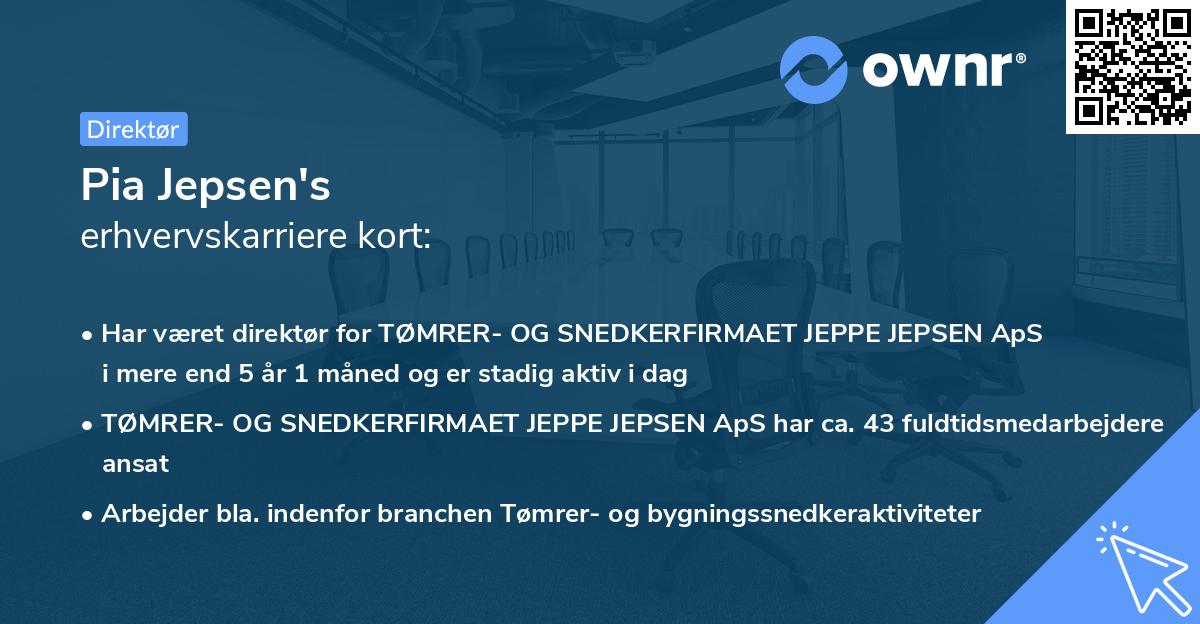 ownr®

Direktør

Pia Jepsen's
erhvervskarriere kort:

• Har været direktør for TØMRER- OG SNEDKERFIRMAET JEPPE JEPSEN ApS i mere end 5 år 1 måned og er stadig aktiv i dag

• TØMRER- OG SNEDKERFIRMAET JEPPE JEPSEN ApS har ca. 43 fuldtidsmedarbejdere ansat

• Arbejder bla. indenfor branchen Tømrer- og bygningssnedkeraktiviteter